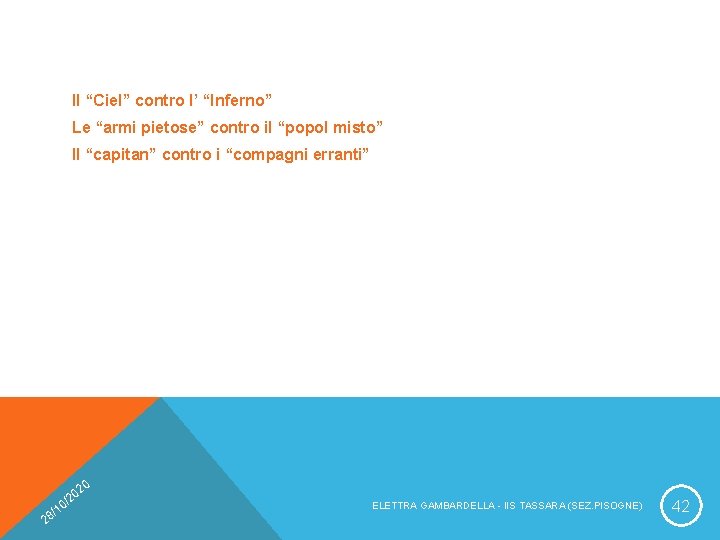 Il “Ciel” contro l’ “Inferno”
Le “armi pietose” contro il “popol misto”
Il “capitan” contro i “compagni erranti”

28/10/2020

ELETTRA GAMBARDELLA - IIS TASSARA (SEZ.PISOGNE)

42